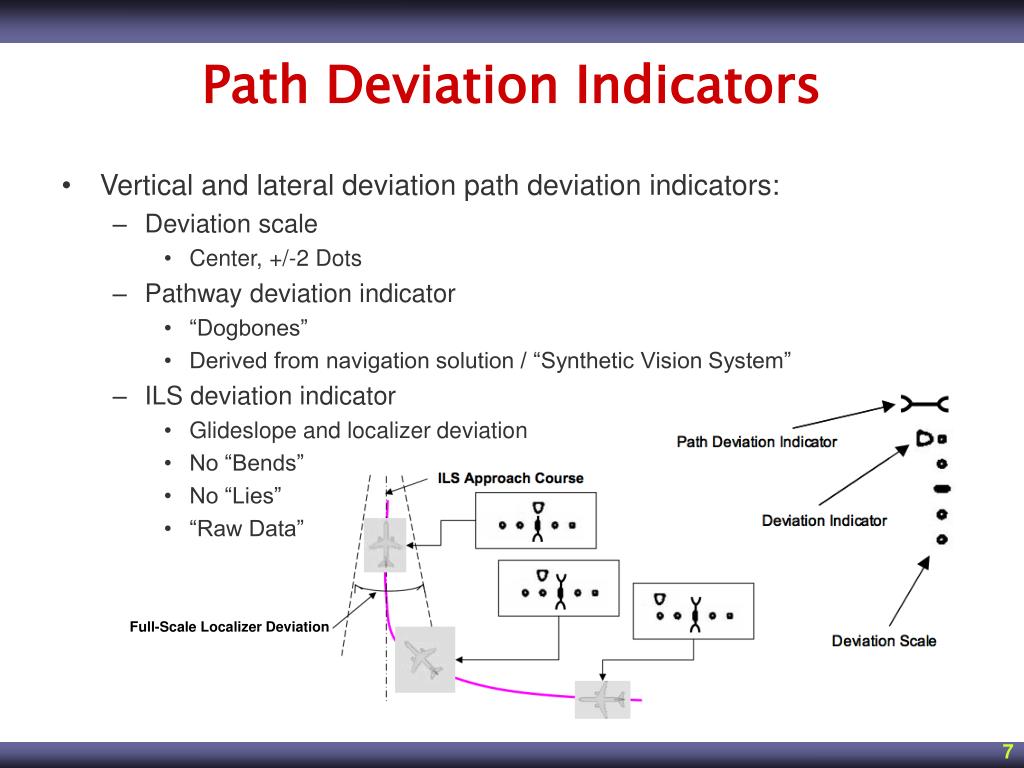 Path Deviation Indicators

• Vertical and lateral deviation path deviation indicators:
– Deviation scale
• Center, +/-2 Dots
– Pathway deviation indicator
• “Dogbones”
• Derived from navigation solution / “Synthetic Vision System”
– ILS deviation indicator
• Glideslope and localizer deviation
• No “Bends”
• No “Lies”
• “Raw Data”

ILS Approach Course

Full-Scale Localizer Deviation

Path Deviation Indicator

Deviation Indicator

Deviation Scale

7